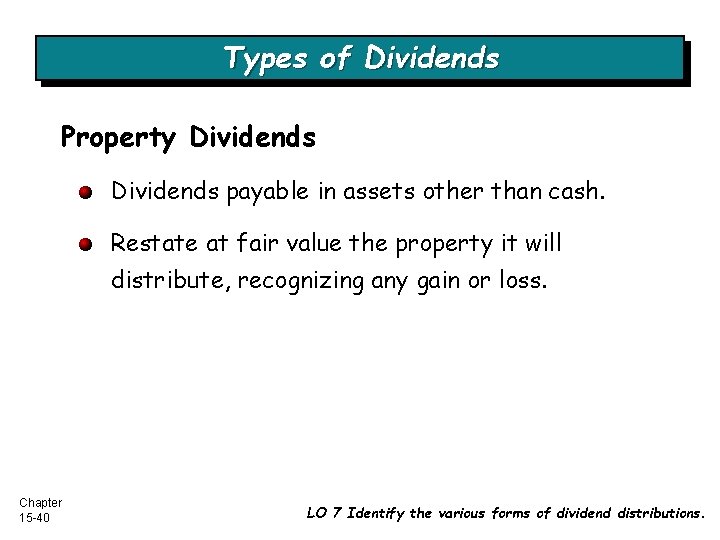 Types of Dividends

Property Dividends

Dividends payable in assets other than cash.

Restate at fair value the property it will distribute, recognizing any gain or loss.

Chapter
15-40

LO 7 Identify the various forms of dividend distributions.